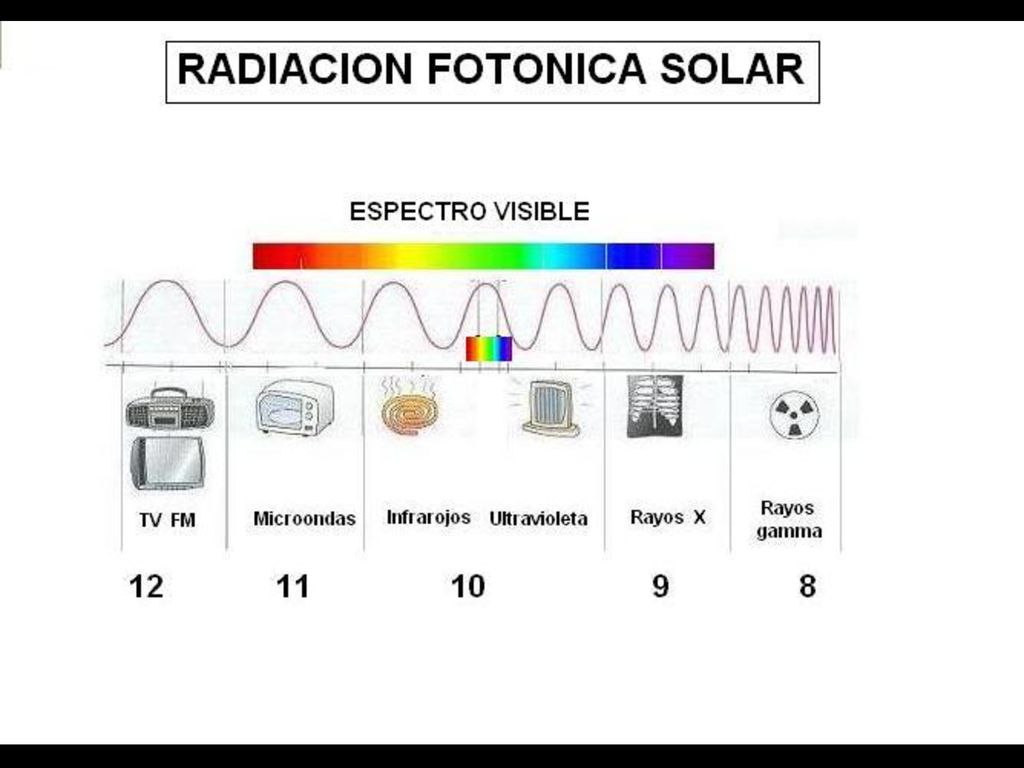 RADIACION FOTONICA SOLAR

ESPECTRO VISIBLE

TV FM
Microondas
Infrarojos
Ultravioleta
Rayos X
Rayos gamma

12
11
10
9
8